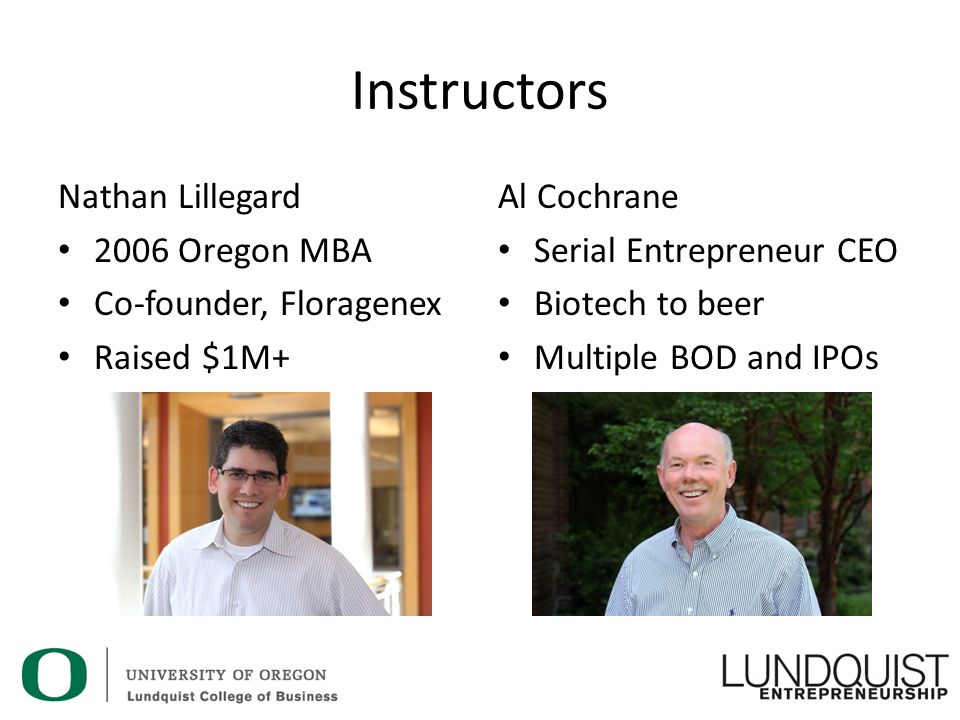 Instructors

Nathan Lillegard
• 2006 Oregon MBA
• Co-founder, Floragenex
• Raised \$1M+

Al Cochrane
• Serial Entrepreneur CEO
• Biotech to beer
• Multiple BOD and IPOs

O UNIVERSITY OF OREGON
Lundquist College of Business

LUNDQUIST
ENTREPRENEURSHIP